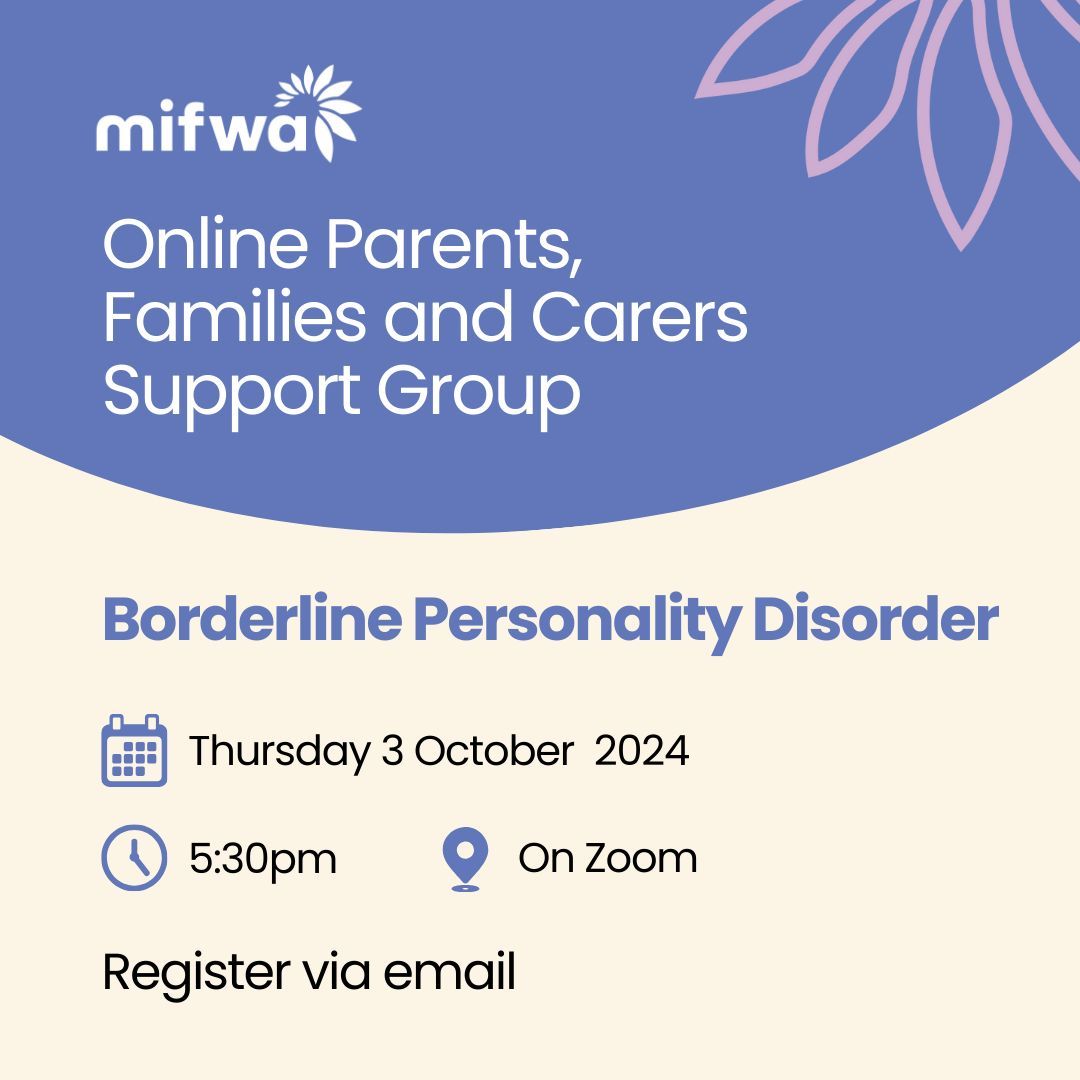 mifwa

Online Parents, Families and Carers Support Group

Borderline Personality Disorder

Thursday 3 October 2024

5:30pm

On Zoom

Register via email